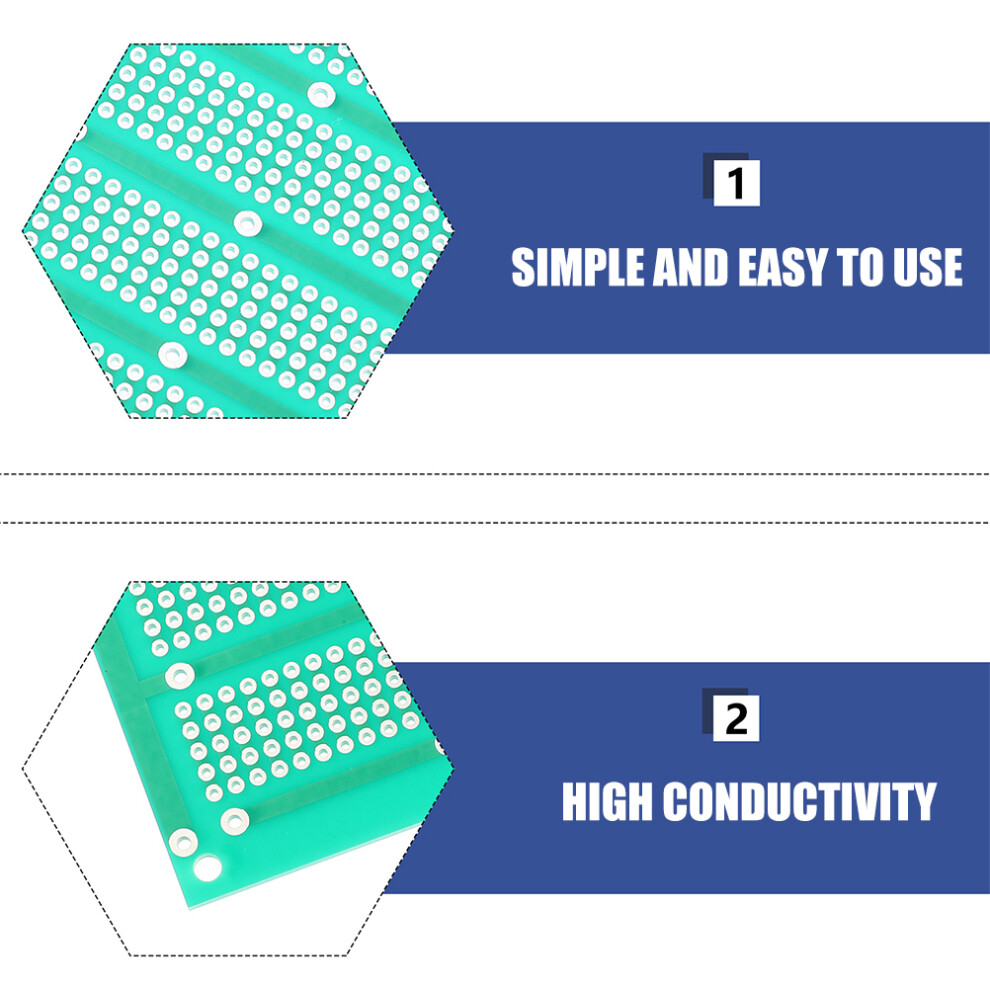 1

SIMPLE AND EASY TO USE

2

HIGH CONDUCTIVITY